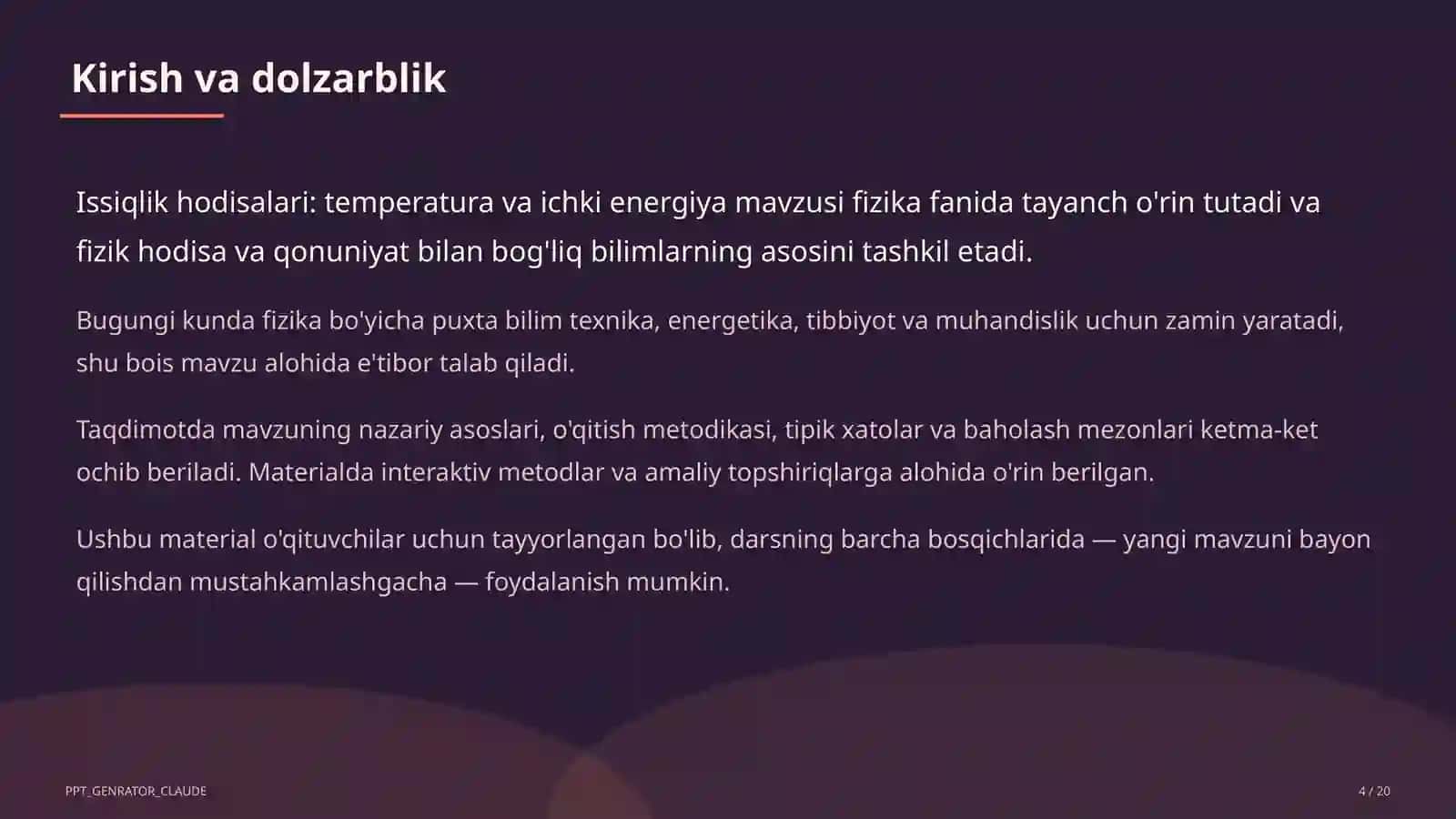 Kirish va dolzarblik

Issiqlik hodisalari: temperatura va ichki energiya mavzusi fizika fanida tayanch o'rin tutadi va fizik hodisa va qonuniyat bilan bog'liq bilimlarning asosini tashkil etadi.

Bugungi kunda fizika bo'yicha puxta bilim texnika, energetika, tibbiyot va muhandislik uchun zamin yaratadi, shu bois mavzu alohida e'tibor talab qiladi.

Taqdimotda mavzuning nazariy asoslari, o'qitish metodikasi, tipik xatolar va baholash mezonlari ketma-ket ochib beriladi. Materialda interaktiv metodlar va amaliy topshiriqlarga alohida o'rin berilgan.

Ushbu material o'qituvchilar uchun tayyorlangan bo'lib, darsning barcha bosqichlarida — yangi mavzuni bayon qilishdan mustahkamlashgacha — foydalanish mumkin.

PPT_GENRATOR_CLAUDE

4 / 20